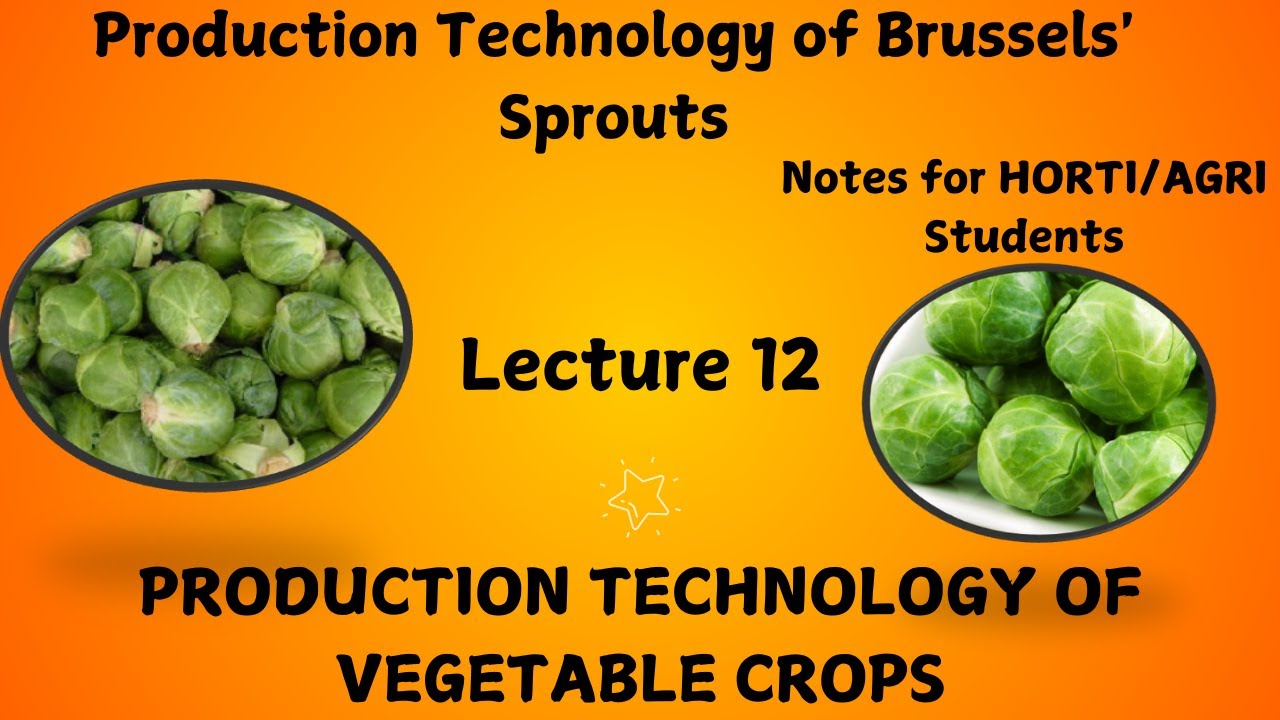 Production Technology of Brussels' Sprouts

Notes for HORTI/AGRI Students

Lecture 12

PRODUCTION TECHNOLOGY OF VEGETABLE CROPS